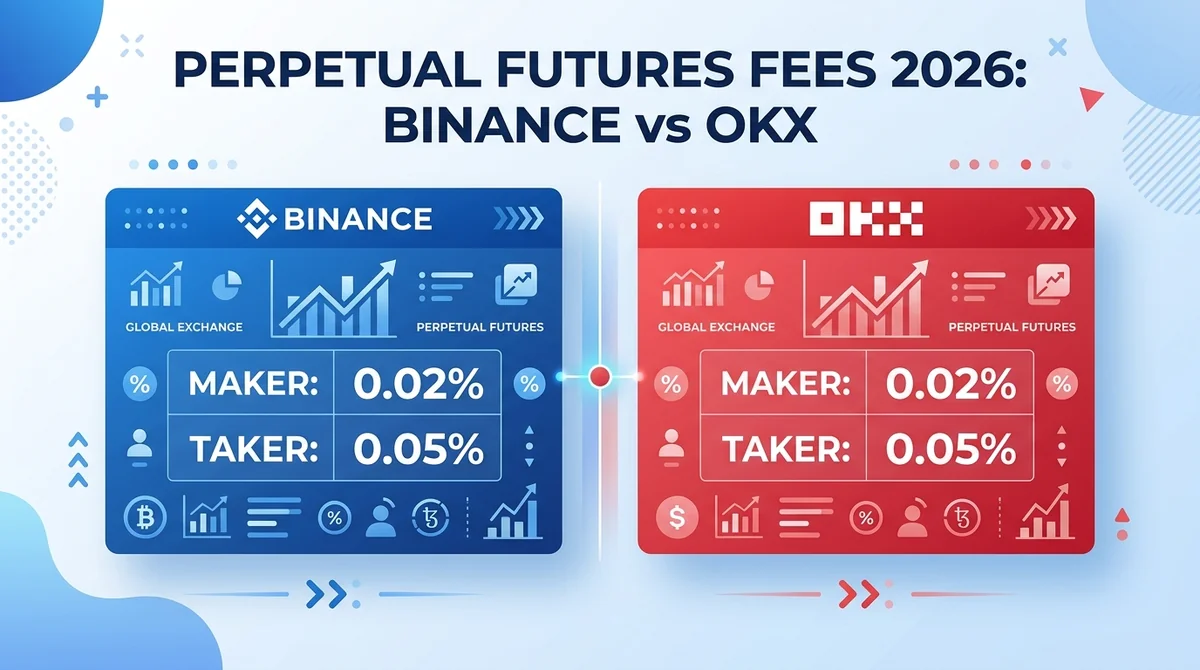 PERPETUAL FUTURES FEES 2026:
BINANCE vs OKX

BINANCE

GLOBAL EXCHANGE

PERPETUAL FUTURES

| MAKER: | 0.02% |
|---|---|
| TAKER: | 0.05% |

OKX

GLOBAL EXCHANGE

PERPETUAL FUTURES

| MAKER: | 0.02% |
|---|---|
| TAKER: | 0.05% |